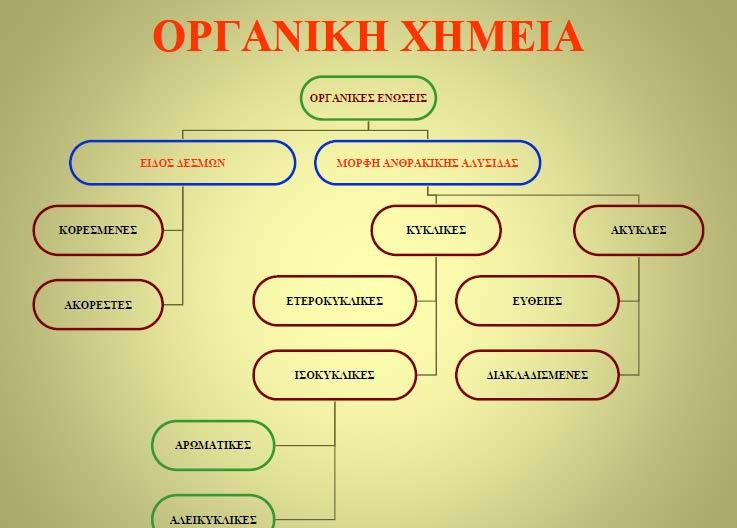 ΟΡΓΑΝΙΚΗ ΧΗΜΕΙΑ

ΟΡΓΑΝΙΚΕΣ ΕΝΩΣΕΙΣ

ΕΙΔΟΣ ΔΕΣΜΩΝ

ΜΟΡΦΗ ΑΝΘΡΑΚΙΚΗΣ ΑΛΥΣΙΔΑΣ

ΚΟΡΕΣΜΕΝΕΣ

ΑΚΟΡΕΣΤΕΣ

ΚΥΚΛΙΚΕΣ

ΑΚΥΚΛΕΣ

ΕΤΕΡΟΚΥΚΛΙΚΕΣ

ΙΣΟΚΥΚΛΙΚΕΣ

ΕΥΘΕΙΕΣ

ΔΙΑΚΛΑΔΙΣΜΕΝΕΣ

ΑΡΩΜΑΤΙΚΕΣ

ΑΛΕΙΚΥΚΛΙΚΕΣ